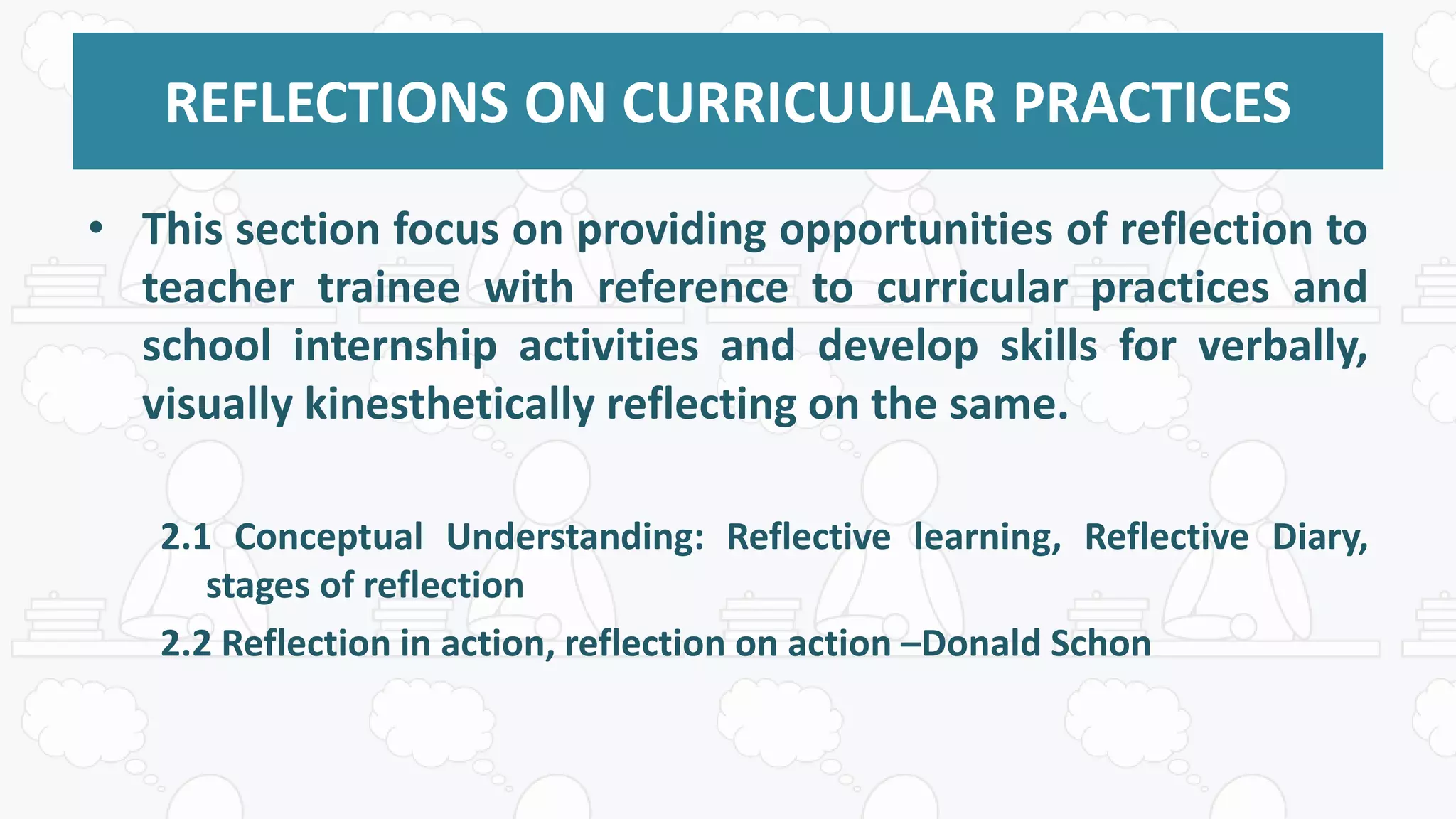 REFLECTIONS ON CURRICUULAR PRACTICES

• This section focus on providing opportunities of reflection to teacher trainee with reference to curricular practices and school internship activities and develop skills for verbally, visually kinesthetically reflecting on the same.

2.1 Conceptual Understanding: Reflective learning, Reflective Diary, stages of reflection

2.2 Reflection in action, reflection on action –Donald Schon